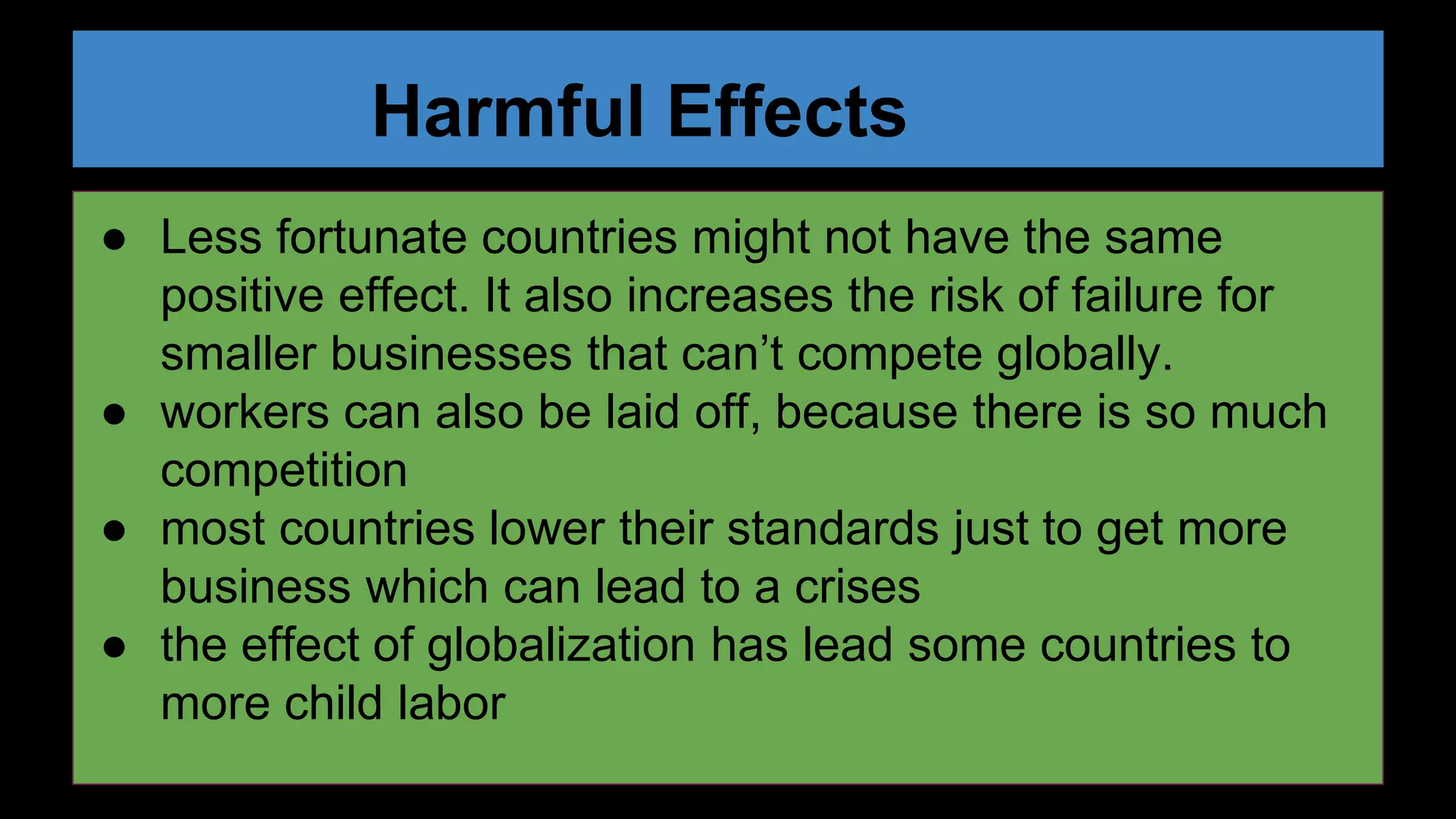 Harmful Effects

● Less fortunate countries might not have the same positive effect. It also increases the risk of failure for smaller businesses that can’t compete globally.
● workers can also be laid off, because there is so much competition
● most countries lower their standards just to get more business which can lead to a crises
● the effect of globalization has lead some countries to more child labor